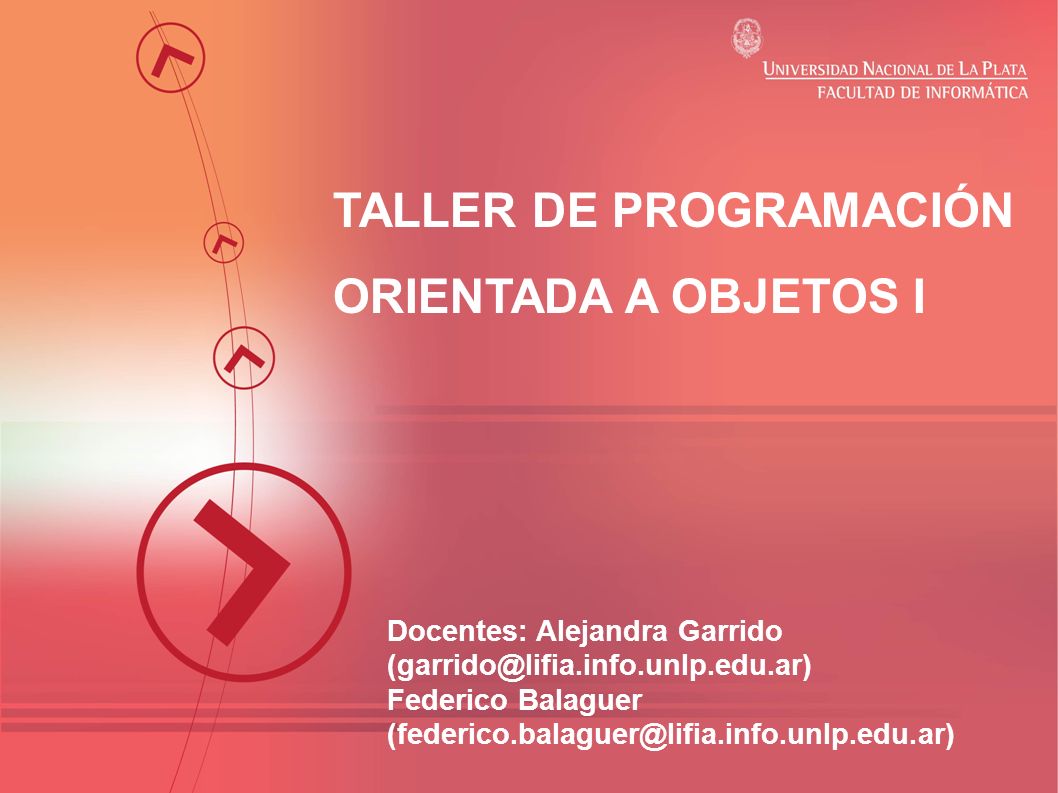 UNIVERSIDAD NACIONAL DE LA PLATA
FACULTAD DE INFORMÁTICA

TALLER DE PROGRAMACIÓN ORIENTADA A OBJETOS I

Docentes: Alejandra Garrido (garrido@lifia.info.unlp.edu.ar)
Federico Balaguer (federico.balaguer@lifia.info.unlp.edu.ar)